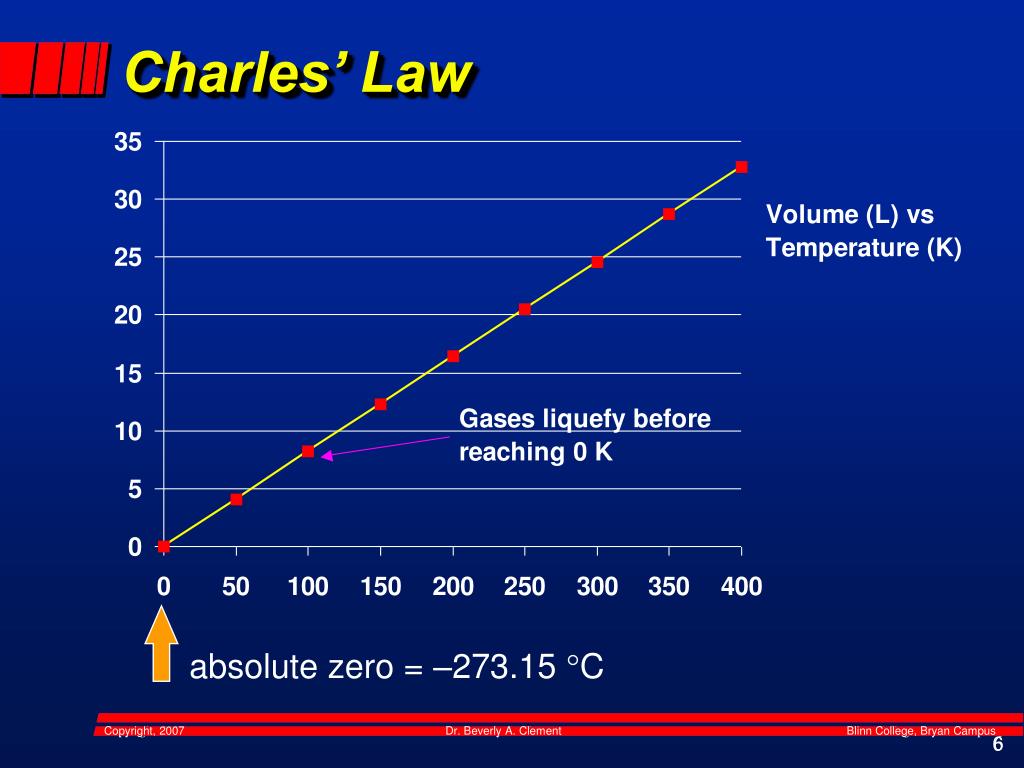 Charles' Law

35
30
25
20
15
10
5
0

0 50 100 150 200 250 300 350 400

Volume (L) vs Temperature (K)

Gases liquefy before reaching 0 K

absolute zero = –273.15 °C

Copyright, 2007

Dr. Beverly A. Clement

Blinn College, Bryan Campus

6